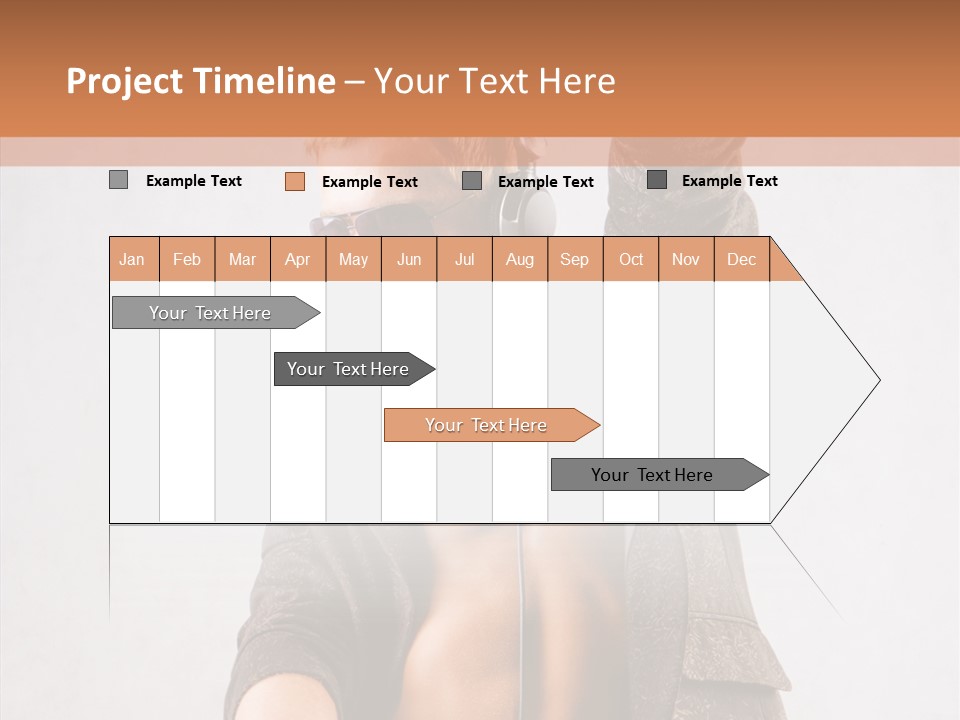 Project Timeline – Your Text Here

Example Text
Example Text
Example Text
Example Text

| Jan | Feb | Mar | Apr | May | Jun | Jul | Aug | Sep | Oct | Nov | Dec |
|---|---|---|---|---|---|---|---|---|---|---|---|

Your Text Here
Your Text Here
Your Text Here
Your Text Here